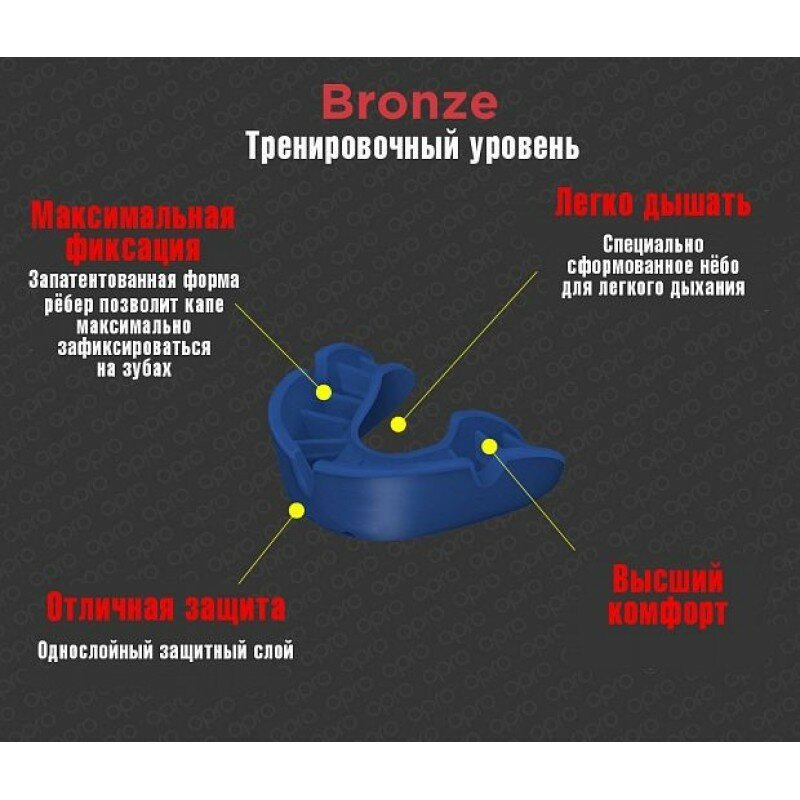 Bronze
Тренировочный уровень

Максимальная фиксация
Запатентованная форма рёбер позволит капе максимально зафиксироваться на зубах

Легко дышать
Специально сформованное нёбо для легкого дыхания

Отличная защита
Однослойный защитный слой

Высший комфорт